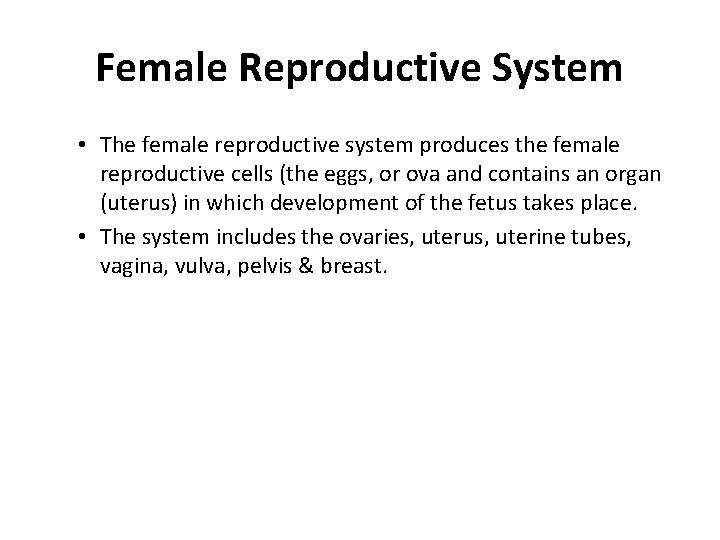 Female Reproductive System

• The female reproductive system produces the female reproductive cells (the eggs, or ova and contains an organ (uterus) in which development of the fetus takes place.

• The system includes the ovaries, uterus, uterine tubes, vagina, vulva, pelvis & breast.